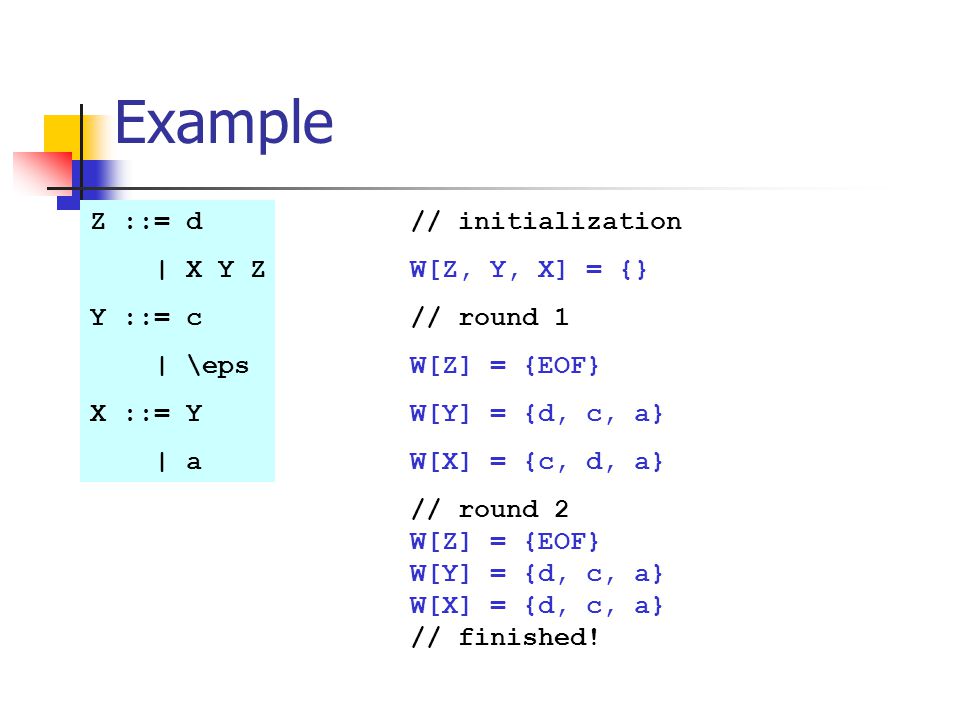 Example

Z ::= d

| X Y Z

Y ::= c

| \eps

X ::= Y

| a

// initialization

W[Z, Y, X] = {}

// round 1

W[Z] = {EOF}

W[Y] = {d, c, a}

W[X] = {c, d, a}

// round 2
W[Z] = {EOF}
W[Y] = {d, c, a}
W[X] = {d, c, a}
// finished!